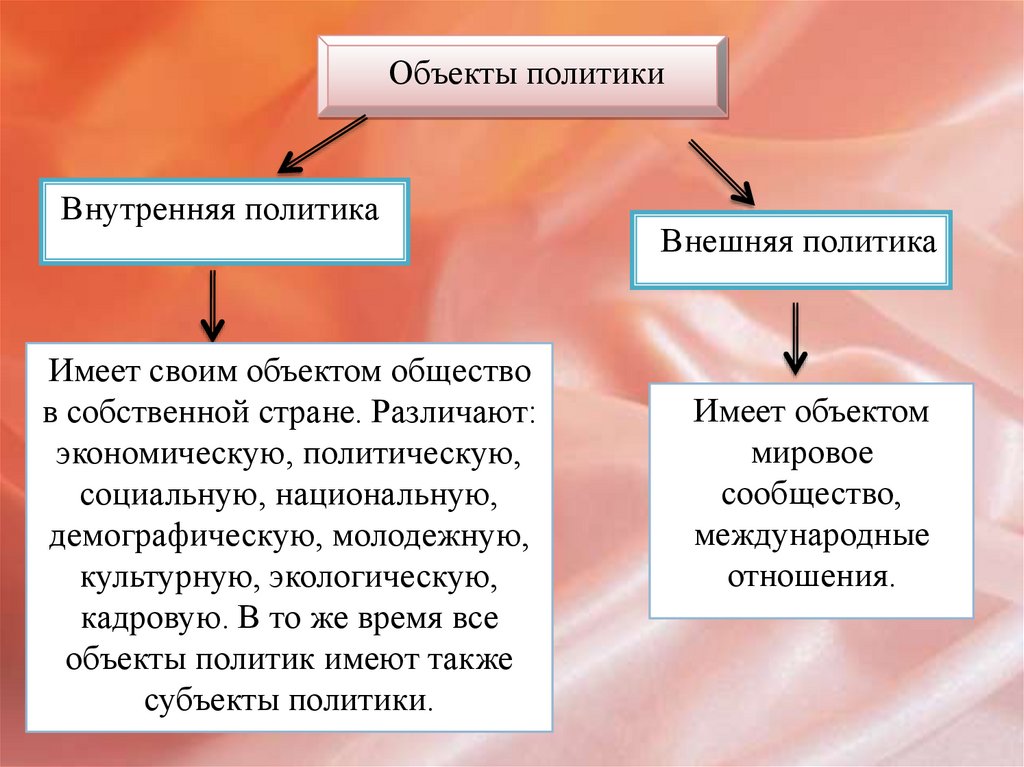 Объекты политики

Внутренняя политика

Внешняя политика

Имеет своим объектом общество в собственной стране. Различают: экономическую, политическую, социальную, национальную, демографическую, молодежную, культурную, экологическую, кадровую. В то же время все объекты политик имеют также субъекты политики.

Имеет объектом мировое сообщество, международные отношения.